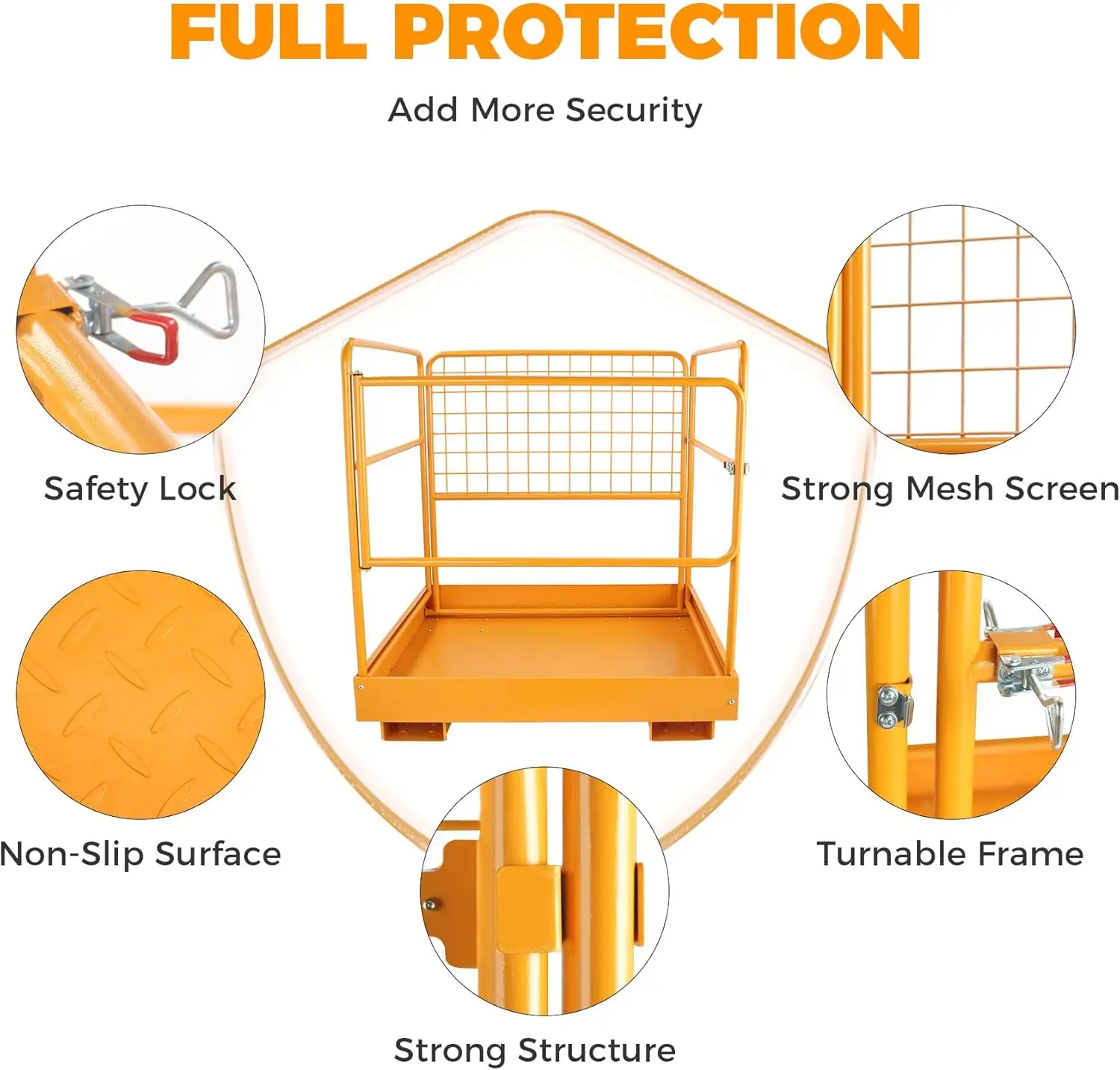 FULL PROTECTION

Add More Security

Safety Lock

Strong Mesh Screen

Non-Slip Surface

Turnable Frame

Strong Structure